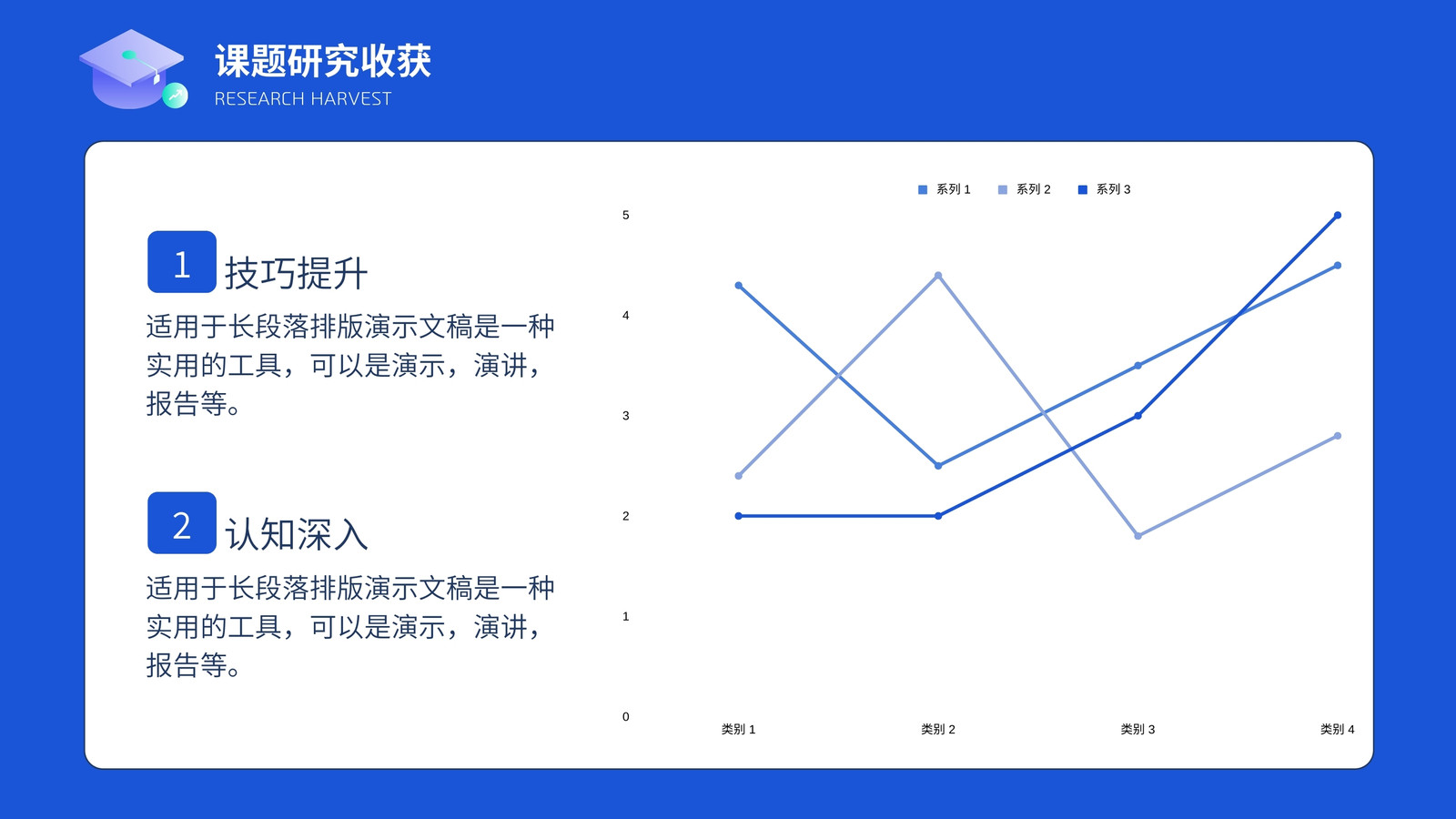 课题研究收获
RESEARCH HARVEST

1 技巧提升

适用于长段落排版演示文稿是一种实用的工具，可以是演示，演讲，报告等。

2 认知深入

适用于长段落排版演示文稿是一种实用的工具，可以是演示，演讲，报告等。

系列 1 系列 2 系列 3

5
4
3
2
1
0

类别 1 类别 2 类别 3 类别 4